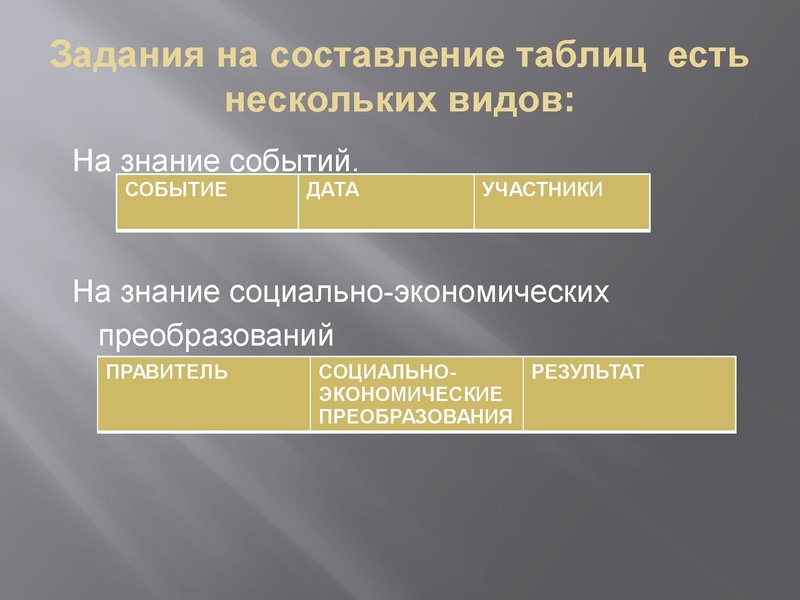 Задания на составление таблиц есть нескольких видов:

На знание событий.

| СОБЫТИЕ | ДАТА | УЧАСТНИКИ |
|---|---|---|

На знание социально-экономических преобразований

| ПРАВИТЕЛЬ | СОЦИАЛЬНО-ЭКОНОМИЧЕСКИЕ ПРЕОБРАЗОВАНИЯ | РЕЗУЛЬТАТ |
|---|---|---|